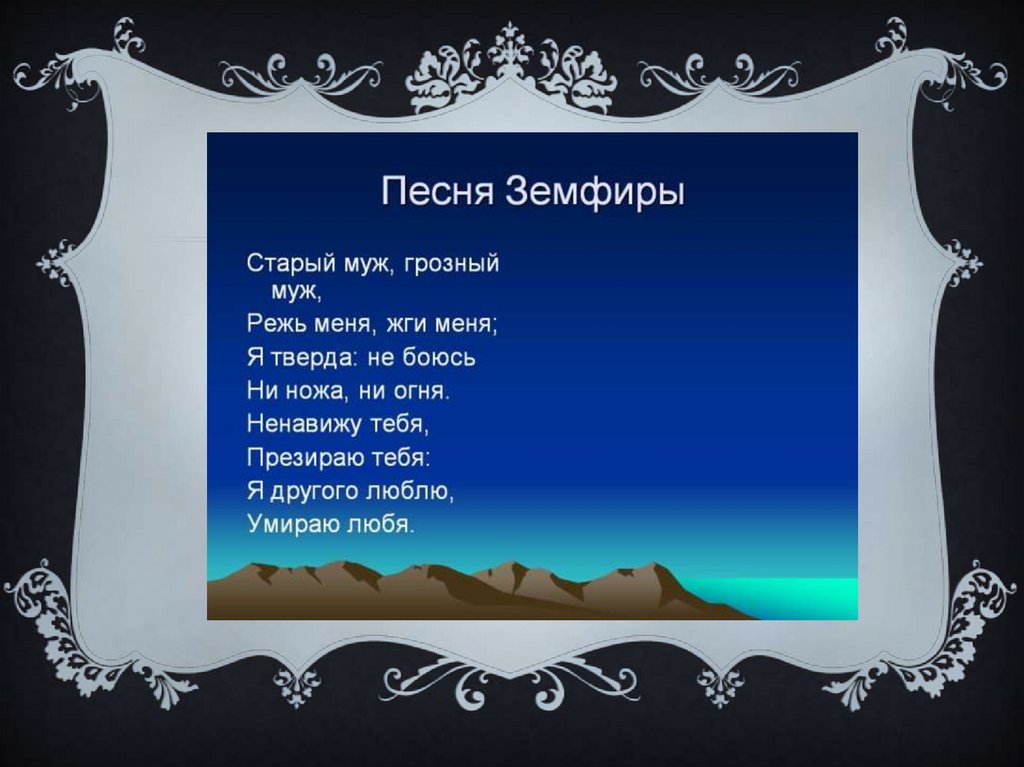 Песня Земфиры

Старый муж, грозный муж,
Режь меня, жги меня;
Я тверда: не боюсь
Ни ножа, ни огня.
Ненавижу тебя,
Презираю тебя:
Я другого люблю,
Умираю любя.